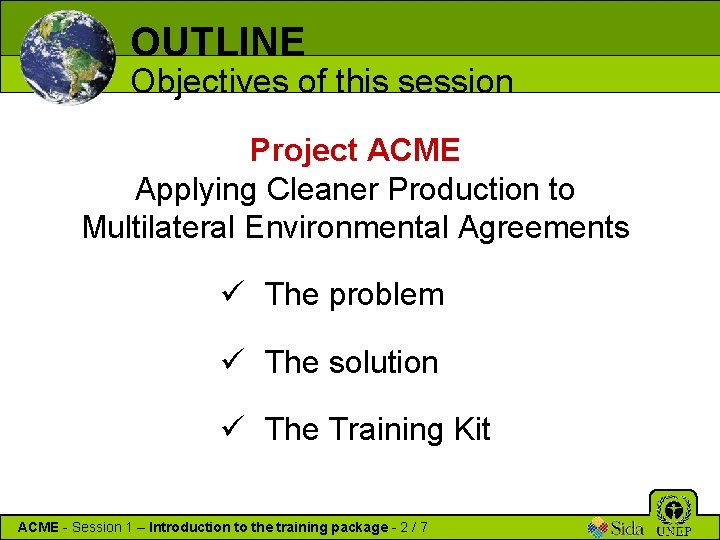 OUTLINE
Objectives of this session

Project ACME
Applying Cleaner Production to Multilateral Environmental Agreements

✓ The problem

✓ The solution

✓ The Training Kit

ACME - Session 1 – Introduction to the training package - 2 / 7

Sida UNEP